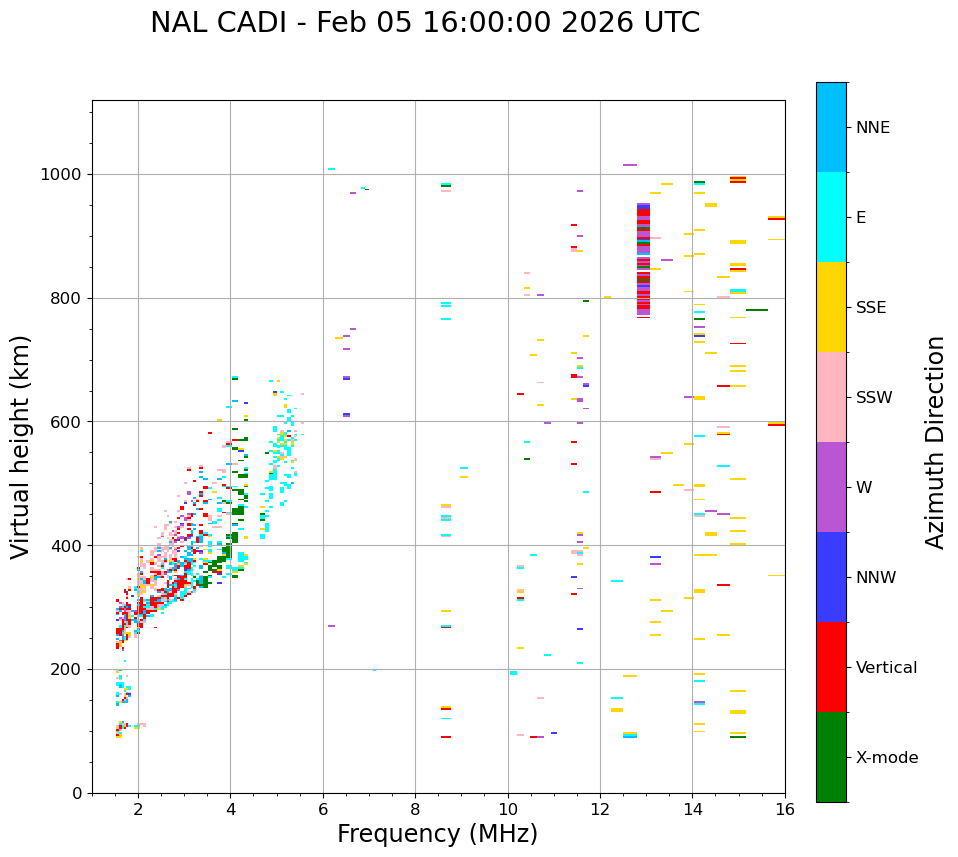 NAL CADI - Feb 05 16:00:00 2026 UTC

Virtual height (km)

1000
800
600
400
200
0

2
4
6
8
10
12
14
16

Frequency (MHz)

NNE
E
SSE
SSW
W
NNW
Vertical
X-mode

Azimuth Direction